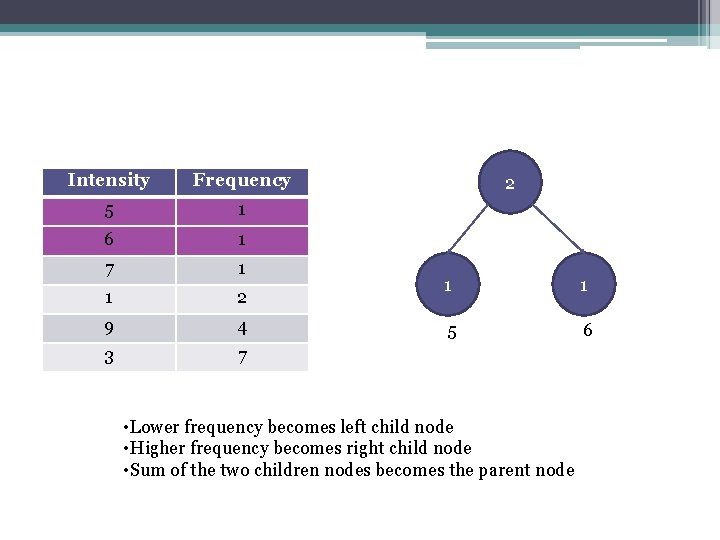 | Intensity | Frequency |
|---|---|
| 5 | 1 |
| 6 | 1 |
| 7 | 1 |
| 1 | 2 |
| 9 | 4 |
| 3 | 7 |

2

1

1

5

6

•Lower frequency becomes left child node
•Higher frequency becomes right child node
•Sum of the two children nodes becomes the parent node